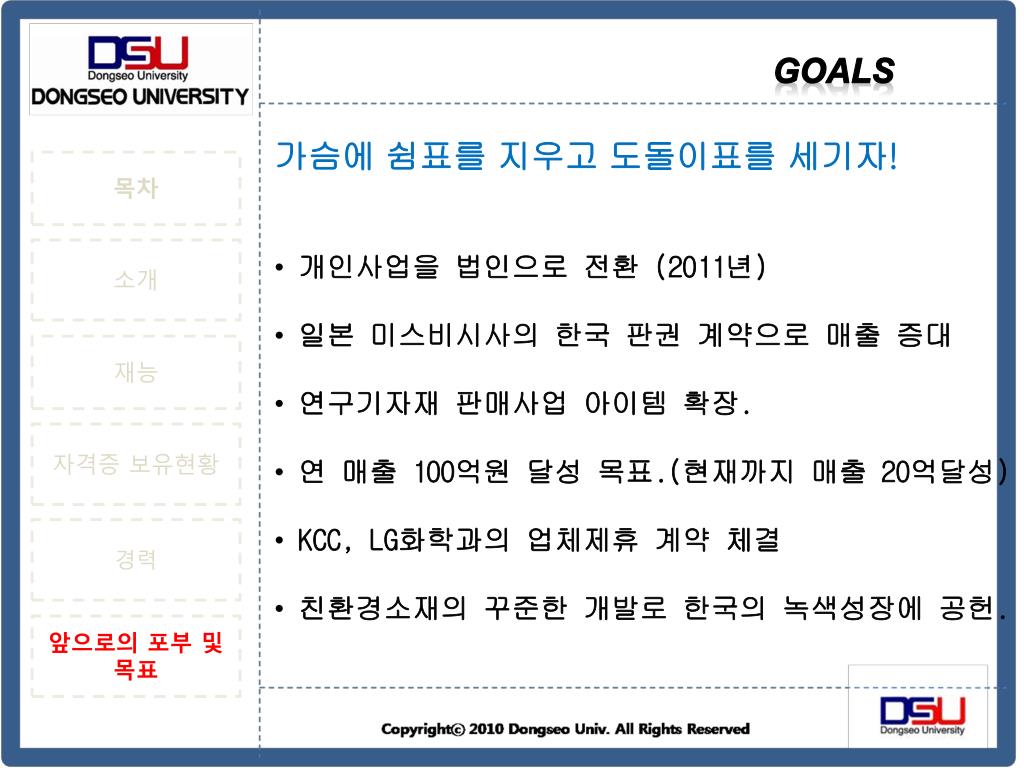 DSU
Dongseo University
DONGSEO UNIVERSITY

GOALS

목차

소개

재능

자격증 보유현황

경력

앞으로의 포부 및 목표

가슴에 쉼표를 지우고 도돌이표를 세기자!

• 개인사업을 법인으로 전환 (2011년)

• 일본 미스비시사의 한국 판권 계약으로 매출 증대

• 연구기자재 판매사업 아이템 확장.

• 연 매출 100억원 달성 목표.(현재까지 매출 20억달성)

• KCC, LG화학과의 업체제휴 계약 체결

• 친환경소재의 꾸준한 개발로 한국의 녹색성장에 공헌.

Copyright© 2010 Dongseo Univ. All Rights Reserved

DSU
Dongseo University